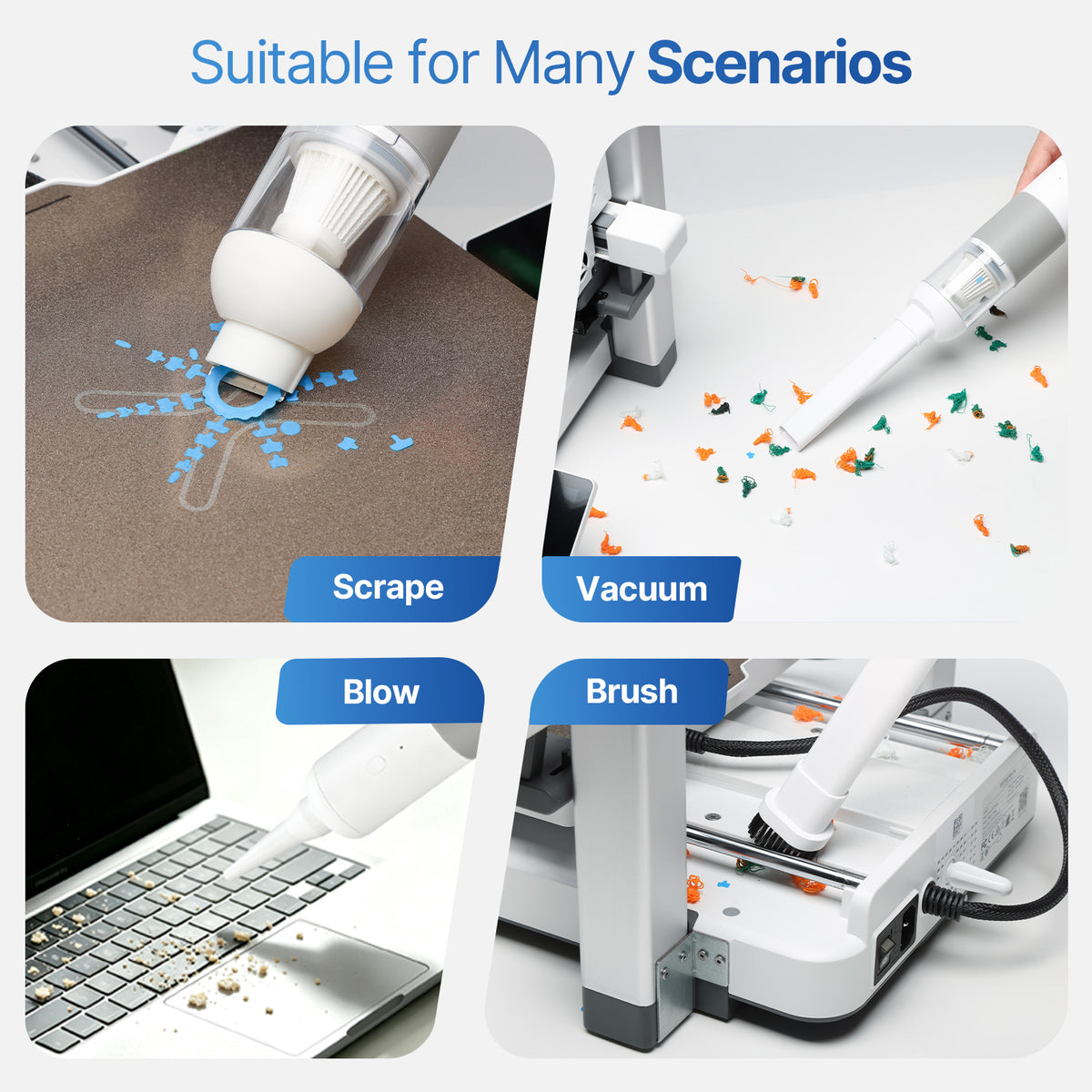 Suitable for Many Scenarios

Scrape

Vacuum

Blow

Brush